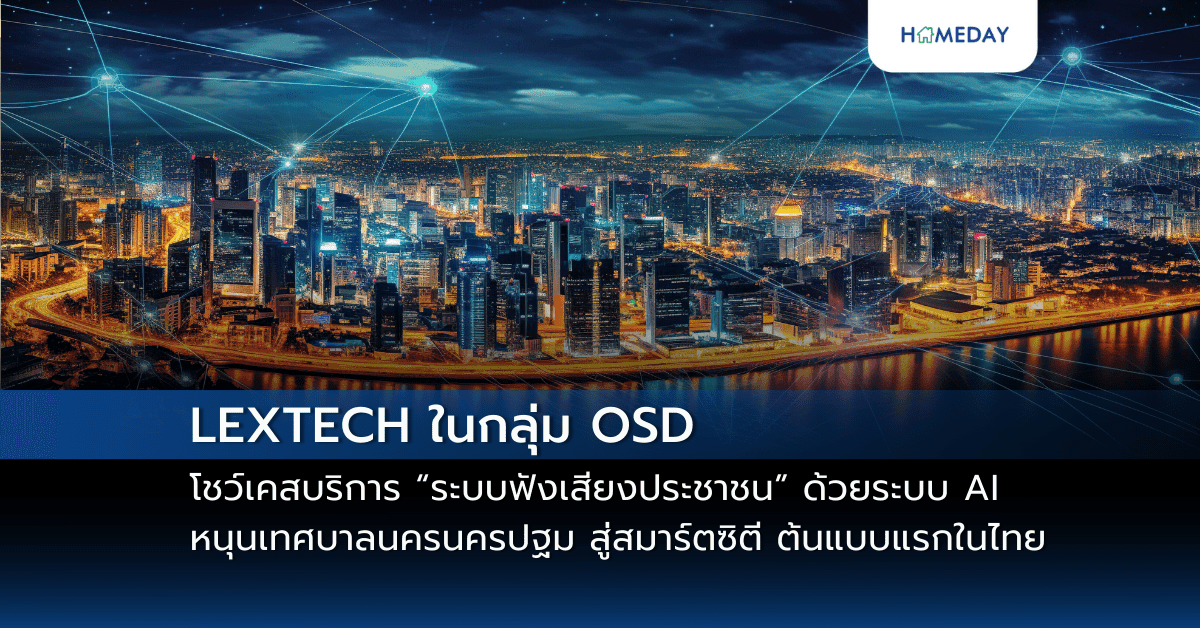 HOMEDAY

LEXTECH ในกลุ่ม OSD

โชว์เคสบริการ “ระบบฟังเสียงประชาชน” ด้วยระบบ AI หนุนเทศบาลนครนครปฐม สู่สมาร์ตซิตี ต้นแบบแรกในไทย